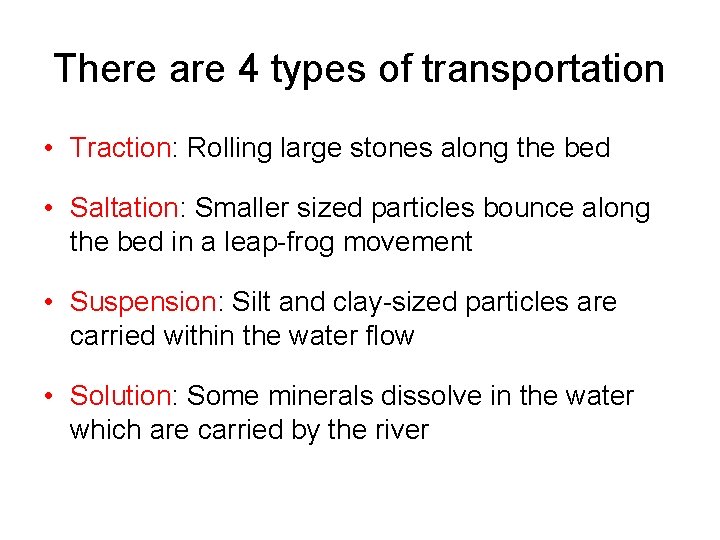 There are 4 types of transportation

• Traction: Rolling large stones along the bed

• Saltation: Smaller sized particles bounce along the bed in a leap-frog movement

• Suspension: Silt and clay-sized particles are carried within the water flow

• Solution: Some minerals dissolve in the water which are carried by the river